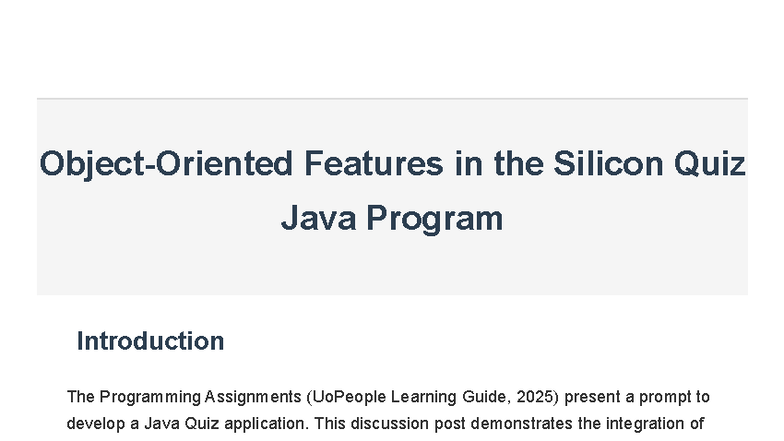 Object-Oriented Features in the Silicon Quiz Java Program

Introduction

The Programming Assignments (UoPeople Learning Guide, 2025) present a prompt to develop a Java Quiz application. This discussion post demonstrates the integration of